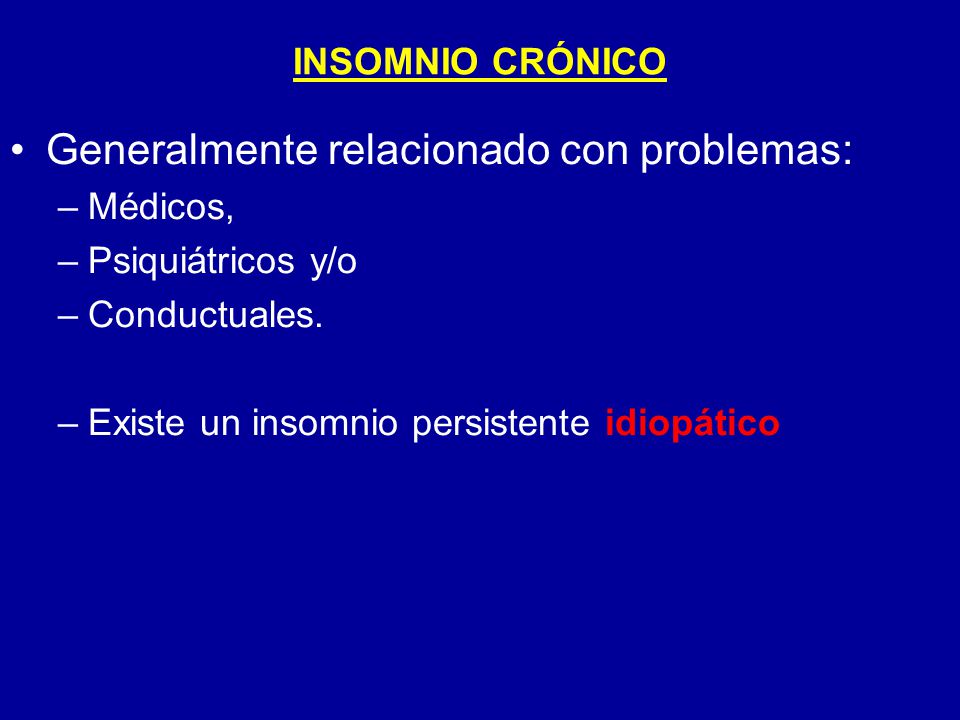 INSOMNIO CRÓNICO

• Generalmente relacionado con problemas:
– Médicos,
– Psiquiátricos y/o
– Conductuales.

– Existe un insomnio persistente idiopático